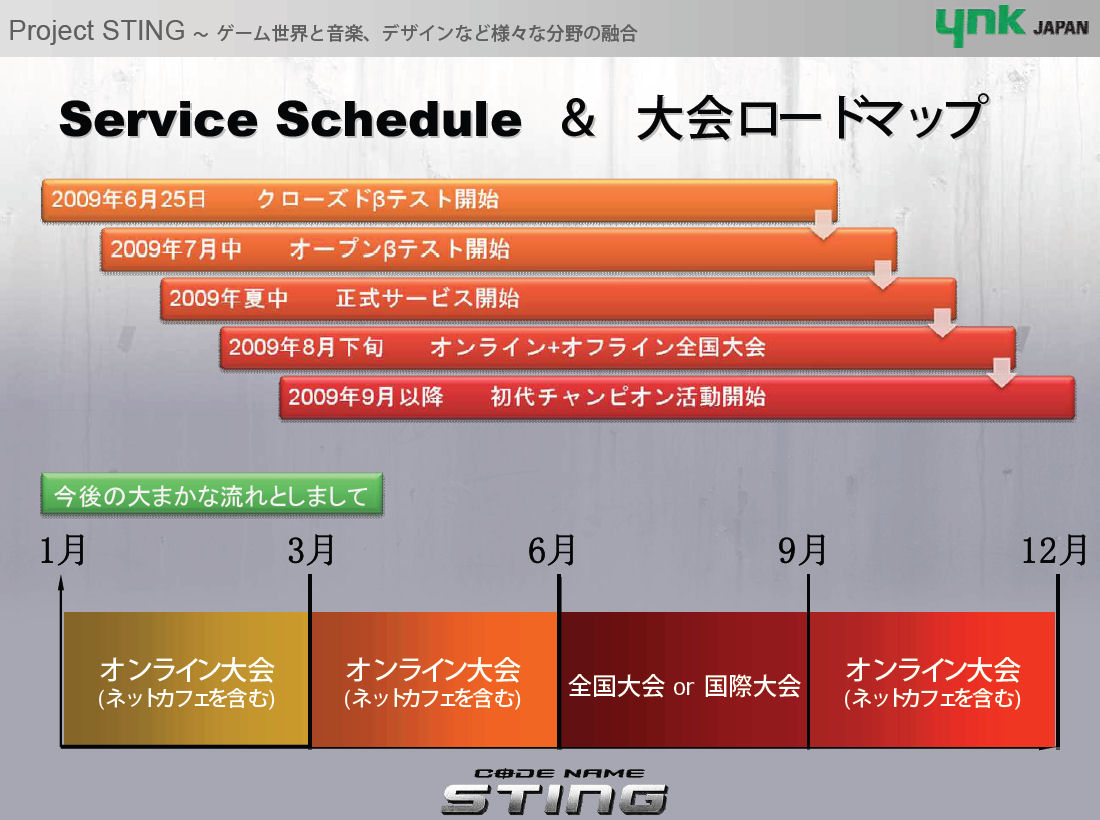 Project STING ~ ゲーム世界と音楽、デザインなど様々な分野の融合

ynk JAPAN

Service Schedule ＆ 大会ロードマップ

2009年6月25日　クローズドβテスト開始

2009年7月中　オープンβテスト開始

2009年夏中　正式サービス開始

2009年8月下旬　オンライン+オフライン全国大会

2009年9月以降　初代チャンピオン活動開始

今後の大まかな流れとしまして

1月　3月　6月　9月　12月

オンライン大会 (ネットカフェを含む)

オンライン大会 (ネットカフェを含む)

全国大会 or 国際大会

オンライン大会 (ネットカフェを含む)

CODE NAME STING